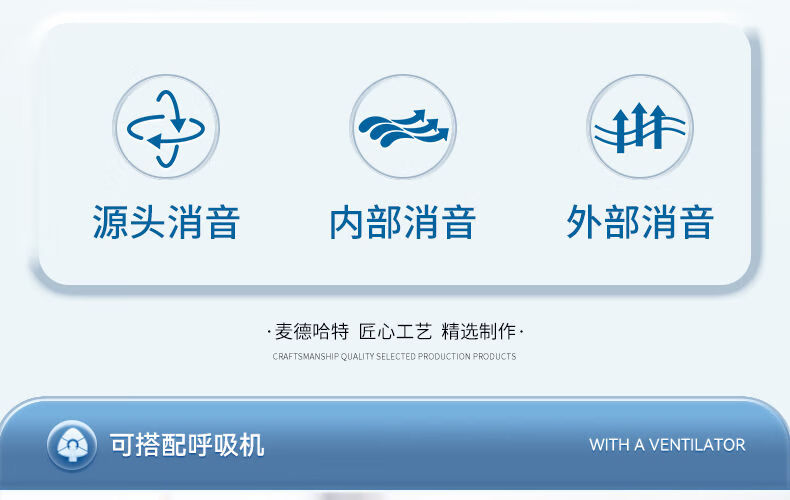 源头消音

内部消音

外部消音

·麦德哈特 匠心工艺 精选制作·

CRAFTSMANSHIP QUALITY SELECTED PRODUCTION PRODUCTS

可搭配呼吸机

WITH A VENTILATOR